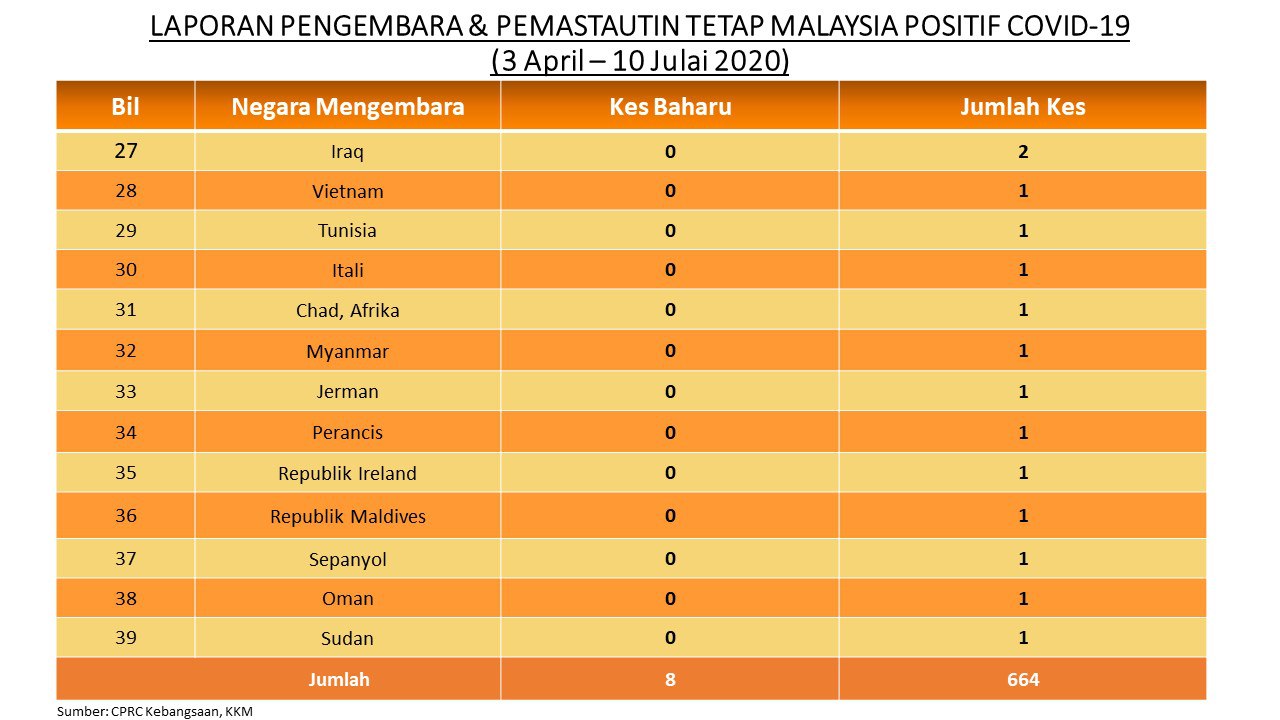 LAPORAN PENGEMBARA & PEMASTAUTIN TETAP MALAYSIA POSITIF COVID-19
(3 April – 10 Julai 2020)

| Bil | Negara Mengembara | Kes Baharu | Jumlah Kes |
|---|---|---|---|
| 27 | Iraq | 0 | 2 |
| 28 | Vietnam | 0 | 1 |
| 29 | Tunisia | 0 | 1 |
| 30 | Itali | 0 | 1 |
| 31 | Chad, Afrika | 0 | 1 |
| 32 | Myanmar | 0 | 1 |
| 33 | Jerman | 0 | 1 |
| 34 | Perancis | 0 | 1 |
| 35 | Republik Ireland | 0 | 1 |
| 36 | Republik Maldives | 0 | 1 |
| 37 | Sepanyol | 0 | 1 |
| 38 | Oman | 0 | 1 |
| 39 | Sudan | 0 | 1 |
| Jumlah | | 8 | 664 |

Sumber: CPRC Kebangsaan, KKM